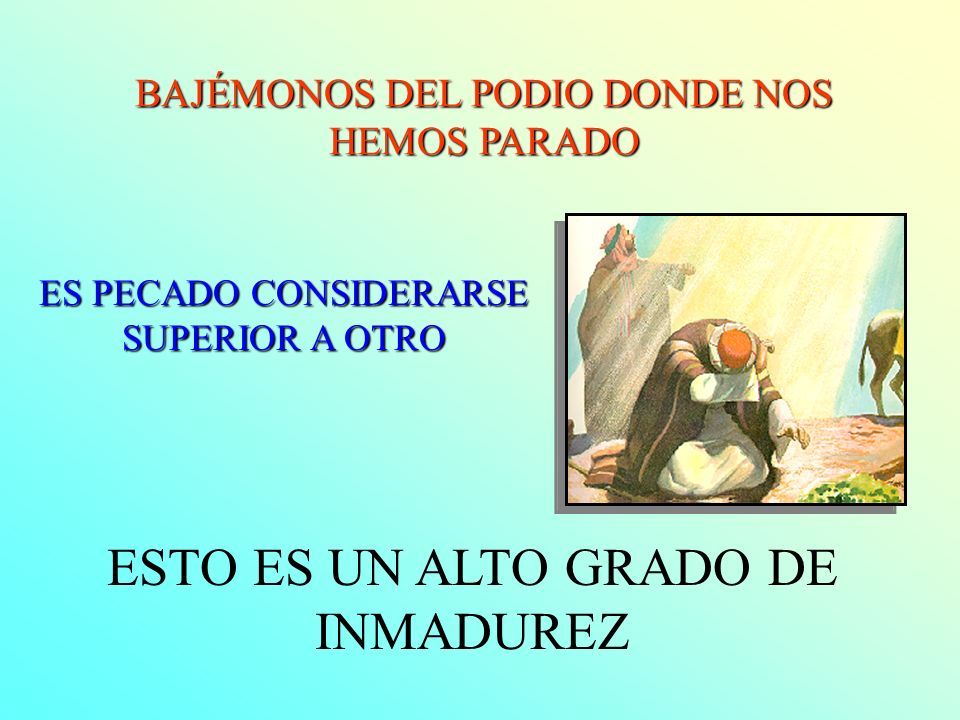 BAJÉMONOS DEL PODIO DONDE NOS HEMOS PARADO

ES PECADO CONSIDERARSE SUPERIOR A OTRO

ESTO ES UN ALTO GRADO DE INMADUREZ